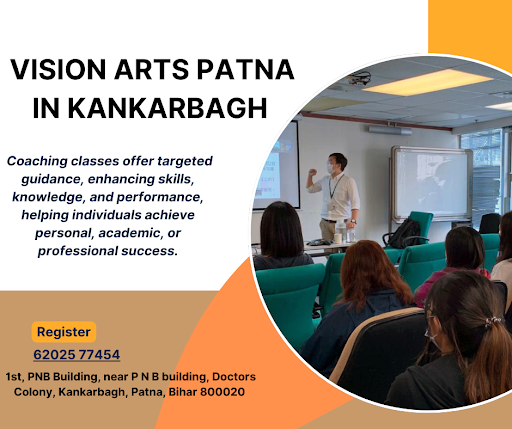 VISION ARTS PATNA IN KANKARBAGH

Coaching classes offer targeted guidance, enhancing skills, knowledge, and performance, helping individuals achieve personal, academic, or professional success.

Register

62025 77454

1st, PNB Building, near P N B building, Doctors Colony, Kankarbagh, Patna, Bihar 800020